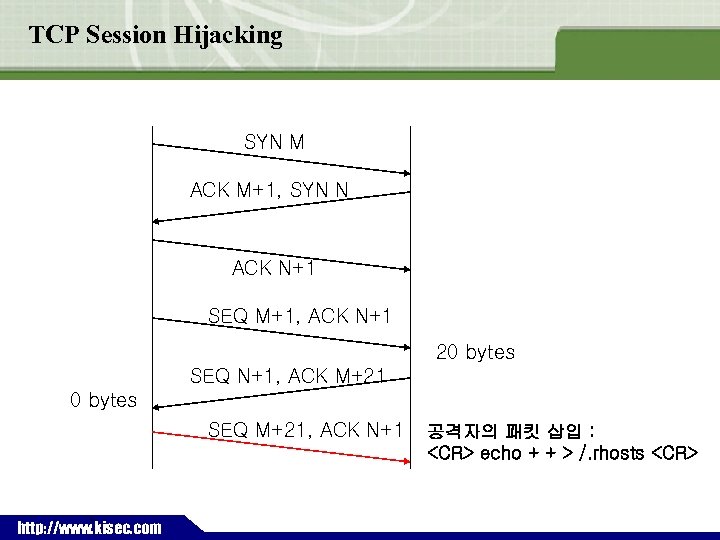 TCP Session Hijacking

SYN M

ACK M+1, SYN N

ACK N+1

SEQ M+1, ACK N+1

20 bytes

SEQ N+1, ACK M+21

0 bytes

SEQ M+21, ACK N+1

공격자의 패킷 삽입 :
<CR> echo + + > /.rhosts <CR>

http://www.kisec.com